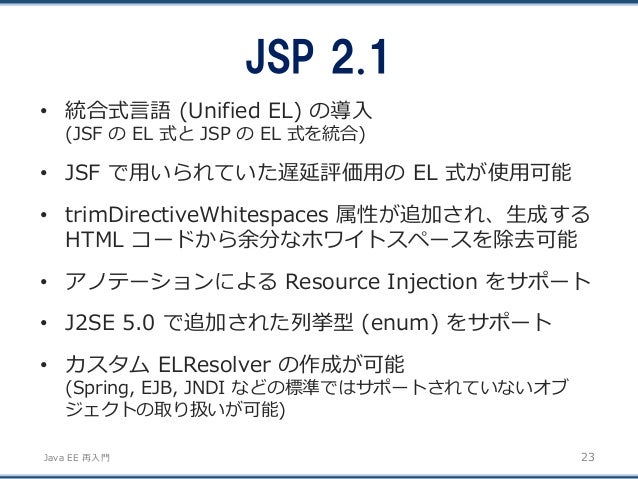 JSP 2.1

• 統合式言語 (Unified EL) の導入
(JSF の EL 式と JSP の EL 式を統合)

• JSF で用いられていた遅延評価用の EL 式が使用可能

• trimDirectiveWhitespaces 属性が追加され、生成する HTML コードから余分なホワイトスペースを除去可能

• アノテーションによる Resource Injection をサポート

• J2SE 5.0 で追加された列挙型 (enum) をサポート

• カスタム ELResolver の作成が可能
(Spring, EJB, JNDI などの標準ではサポートされていないオブジェクトの取り扱いが可能)

Java EE 再入門

23